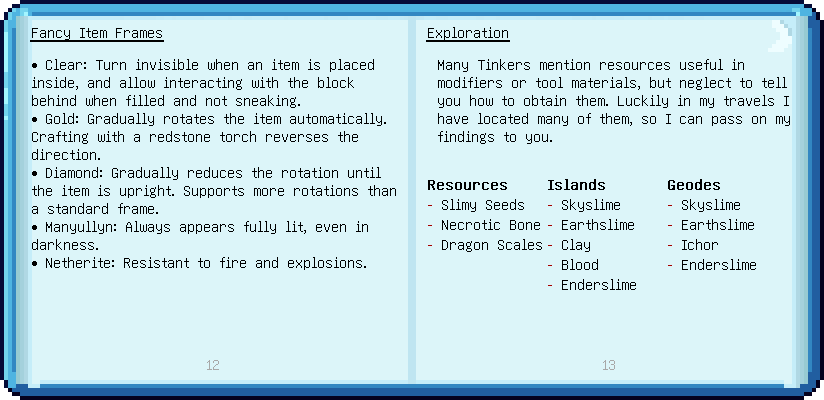 Fancy Item Frames

• Clear: Turn invisible when an item is placed inside, and allow interacting with the block behind when filled and not sneaking.
• Gold: Gradually rotates the item automatically. Crafting with a redstone torch reverses the direction.
• Diamond: Gradually reduces the rotation until the item is upright. Supports more rotations than a standard frame.
• Manyullyn: Always appears fully lit, even in darkness.
• Netherite: Resistant to fire and explosions.

12

Exploration

Many Tinkers mention resources useful in modifiers or tool materials, but neglect to tell you how to obtain them. Luckily in my travels I have located many of them, so I can pass on my findings to you.

Resources
- Slimy Seeds
- Necrotic Bone
- Dragon Scales

Islands
- Skyslime
- Earthslime
- Clay
- Blood
- Enderslime

Geodes
- Skyslime
- Earthslime
- Ichor
- Enderslime

13